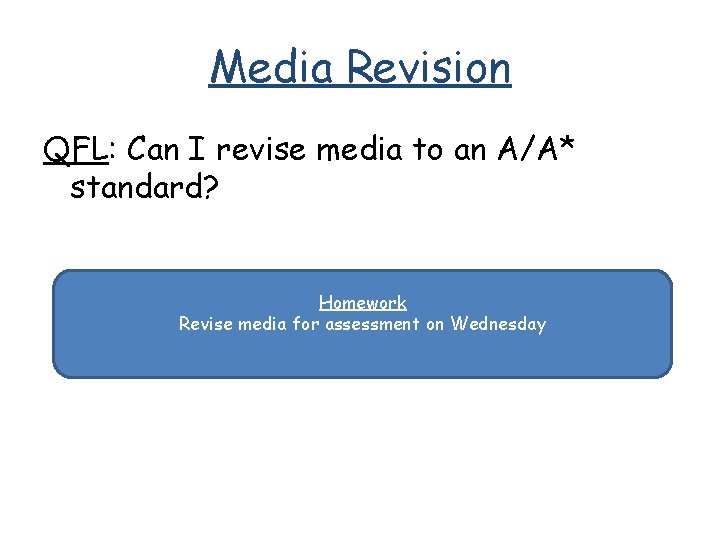 Media Revision

QFL: Can I revise media to an A/A* standard?

Homework
Revise media for assessment on Wednesday